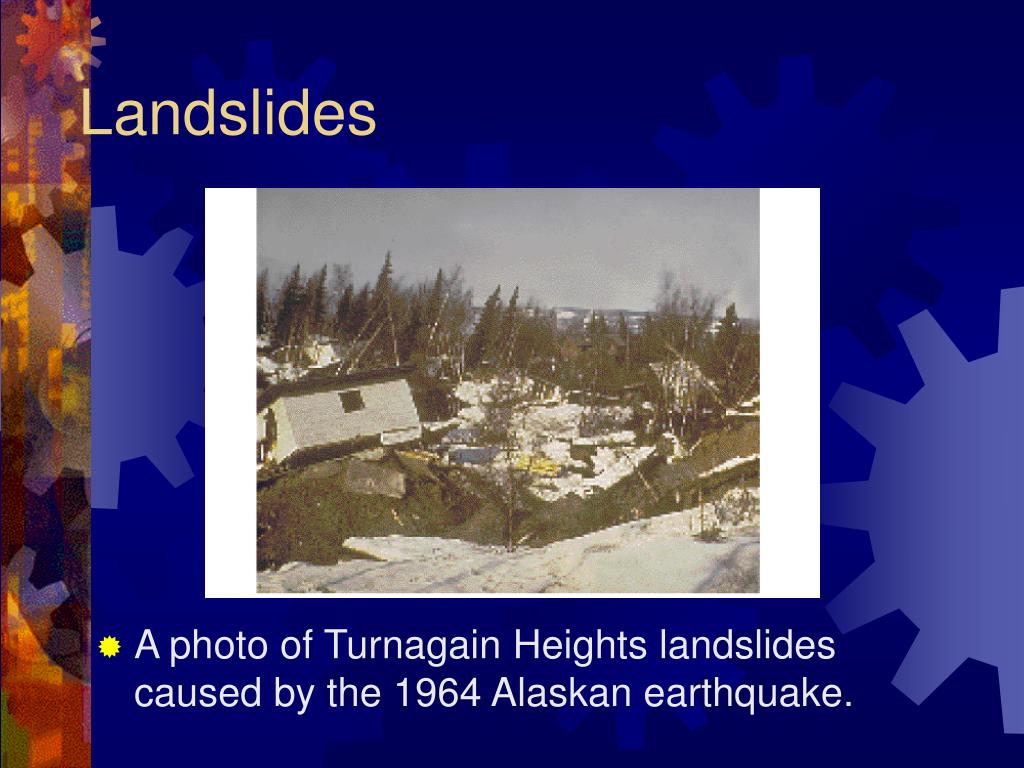 Landslides

A photo of Turnagain Heights landslides caused by the 1964 Alaskan earthquake.